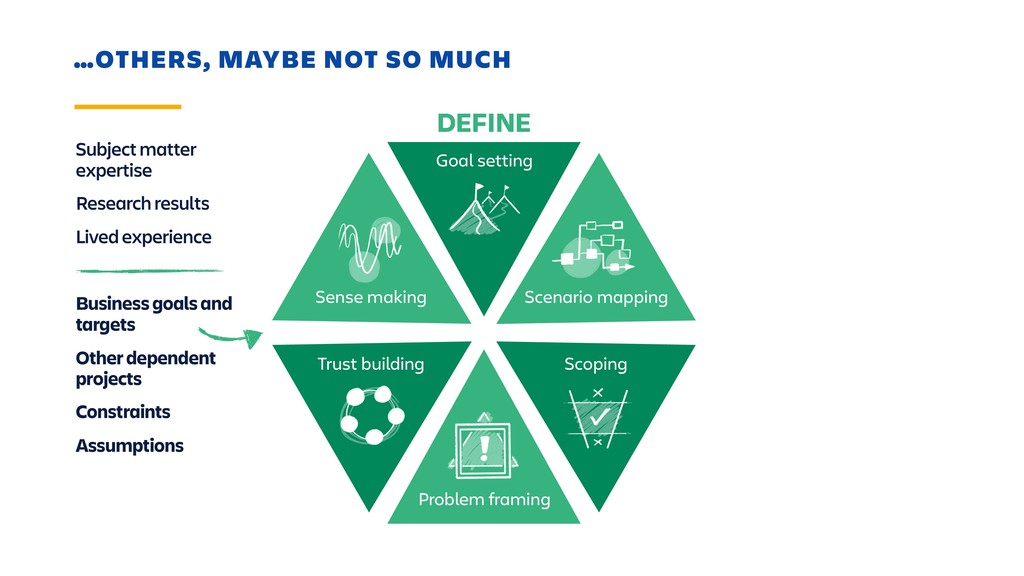 ...OTHERS, MAYBE NOT SO MUCH

Subject matter expertise

Research results

Lived experience

Business goals and targets

Other dependent projects

Constraints

Assumptions

DEFINE

Goal setting

Sense making

Scenario mapping

Trust building

Scoping

Problem framing